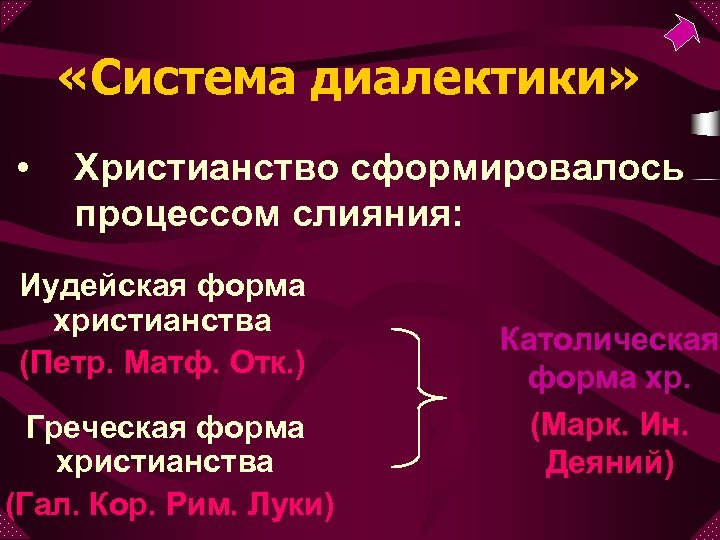 «Система диалектики»

• Христианство сформировалось процессом слияния:

Иудейская форма христианства
(Петр. Матф. Отк.)

Греческая форма христианства
(Гал. Кор. Рим. Луки)

Католическая форма хр.
(Марк. Ин. Деяний)